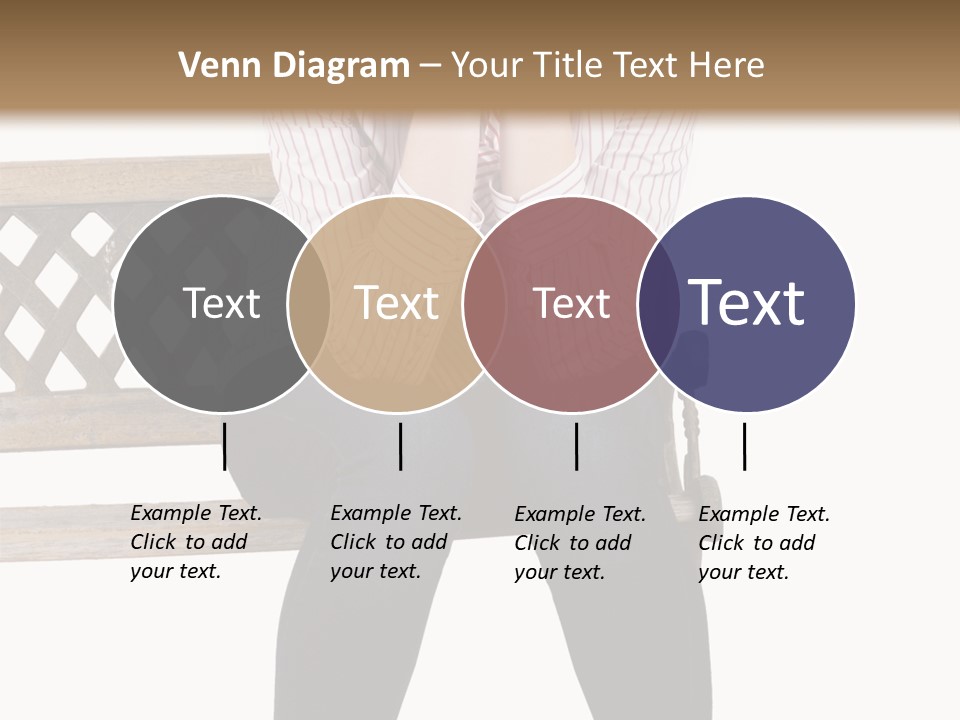 Venn Diagram – Your Title Text Here

Text

Text

Text

Text

Example Text. Click to add your text.

Example Text. Click to add your text.

Example Text. Click to add your text.

Example Text. Click to add your text.